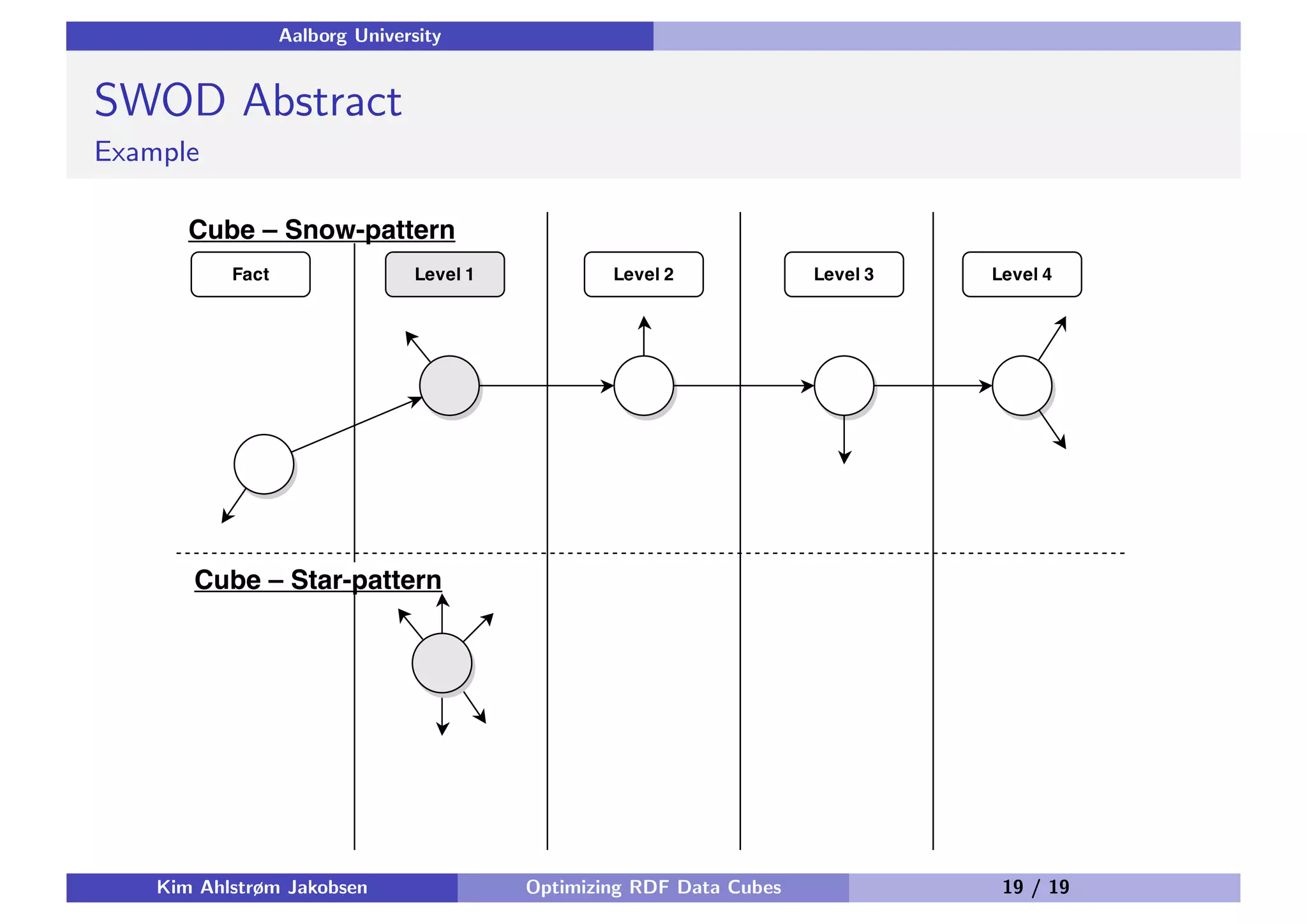 Aalborg University

SWOD Abstract

Example

Cube – Snow-pattern

Fact

Level 1

Level 2

Level 3

Level 4

Cube – Star-pattern

Kim Ahlstrøm Jakobsen

Optimizing RDF Data Cubes

19 / 19